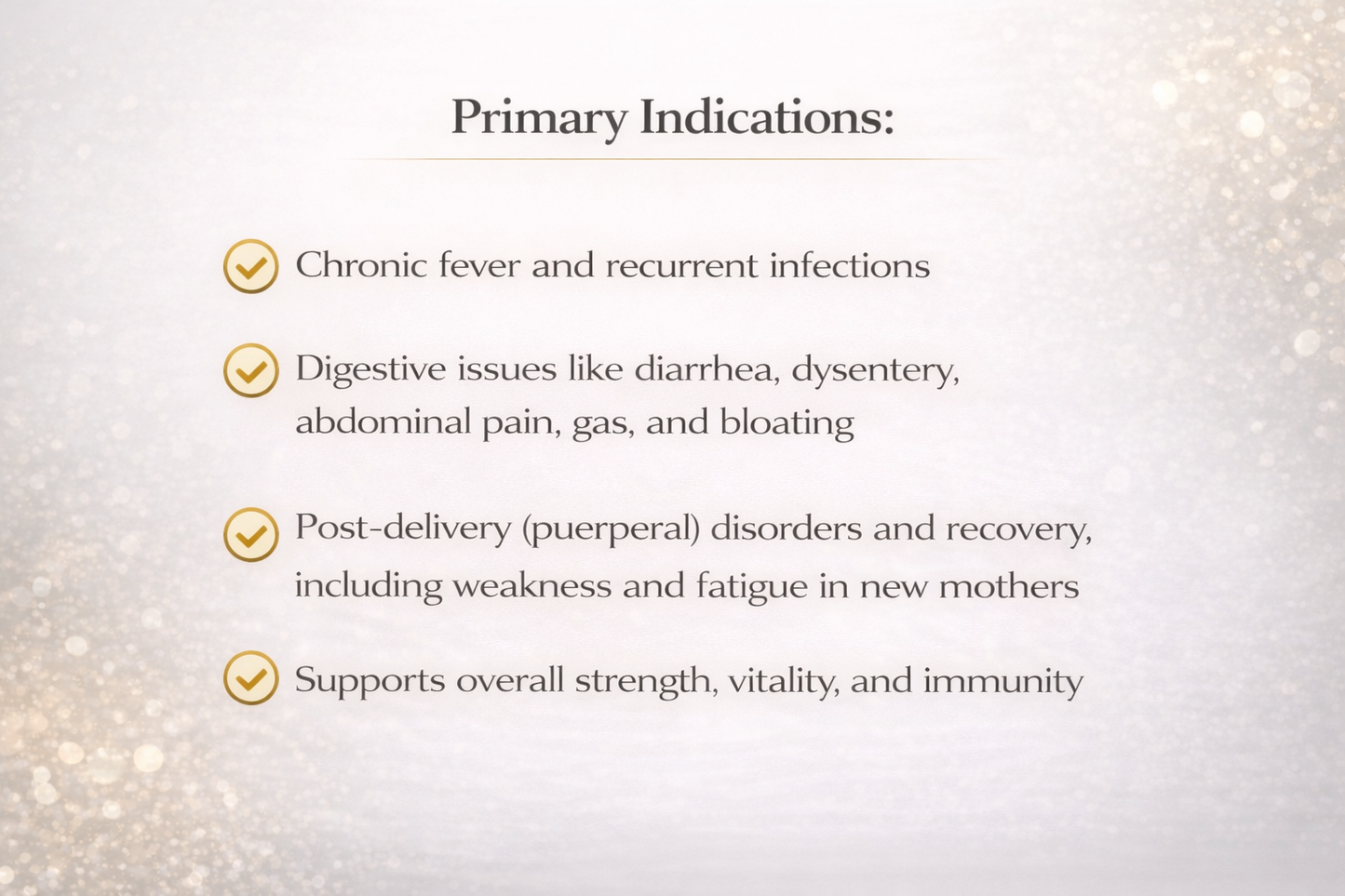 Primary Indications:

Chronic fever and recurrent infections

Digestive issues like diarrhea, dysentery, abdominal pain, gas, and bloating

Post-delivery (puerperal) disorders and recovery, including weakness and fatigue in new mothers

Supports overall strength, vitality, and immunity